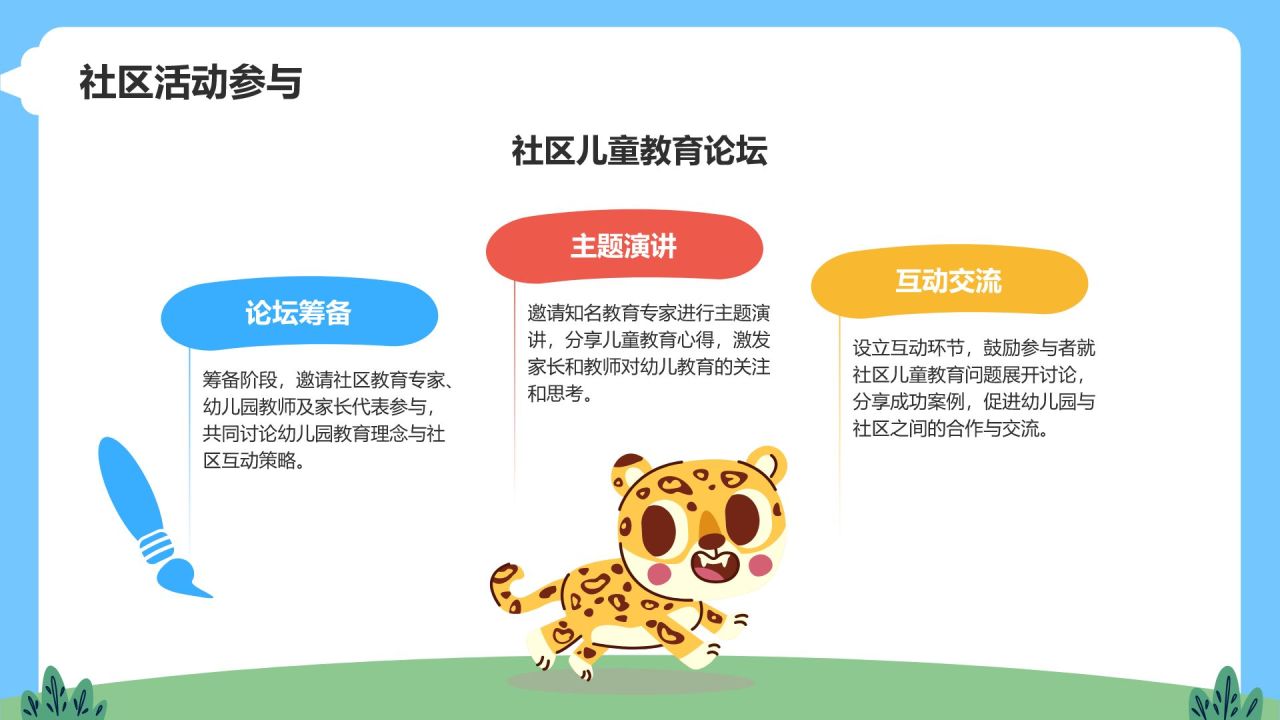 社区活动参与

社区儿童教育论坛

论坛筹备

筹备阶段，邀请社区教育专家、幼儿园教师及家长代表参与，共同讨论幼儿园教育理念与社区互动策略。

主题演讲

邀请知名教育专家进行主题演讲，分享儿童教育心得，激发家长和教师对幼儿教育的关注和思考。

互动交流

设立互动环节，鼓励参与者就社区儿童教育问题展开讨论，分享成功案例，促进幼儿园与社区之间的合作与交流。